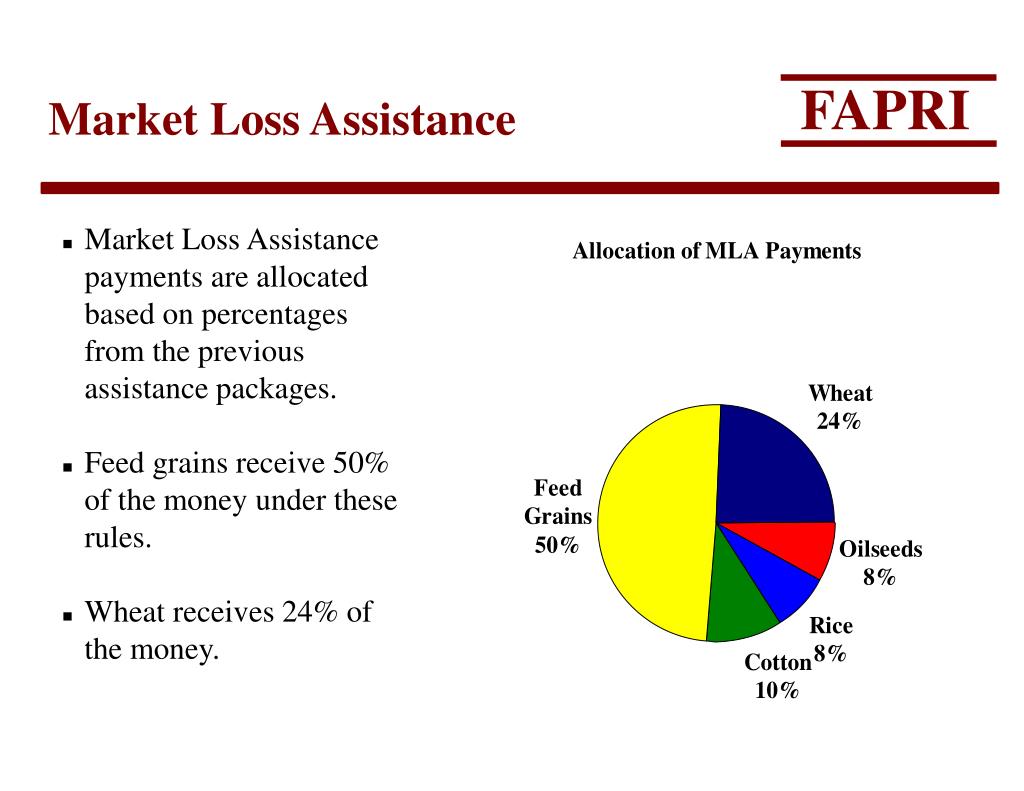 Market Loss Assistance

FAPRI

- Market Loss Assistance payments are allocated based on percentages from the previous assistance packages.

- Feed grains receive 50% of the money under these rules.

- Wheat receives 24% of the money.

Allocation of MLA Payments

Wheat 24%

Oilseeds 8%

Rice 8%

Cotton 10%

Feed Grains 50%